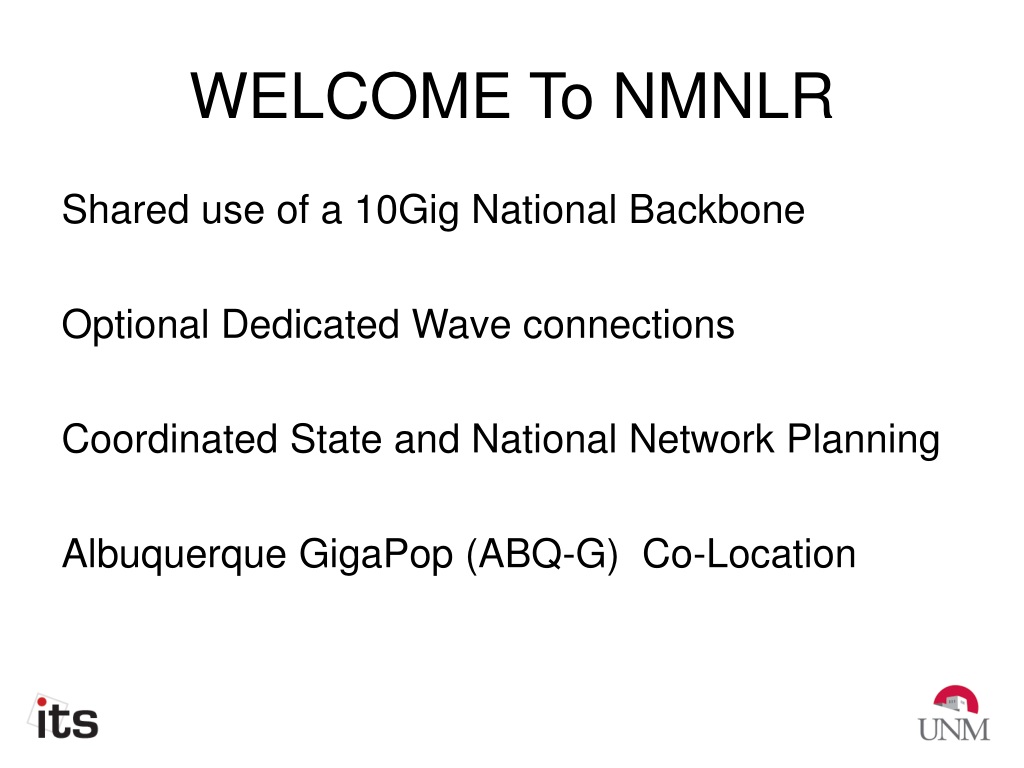 WELCOME To NMNLR

Shared use of a 10Gig National Backbone

Optional Dedicated Wave connections

Coordinated State and National Network Planning

Albuquerque GigaPop (ABQ-G) Co-Location

its

UNM